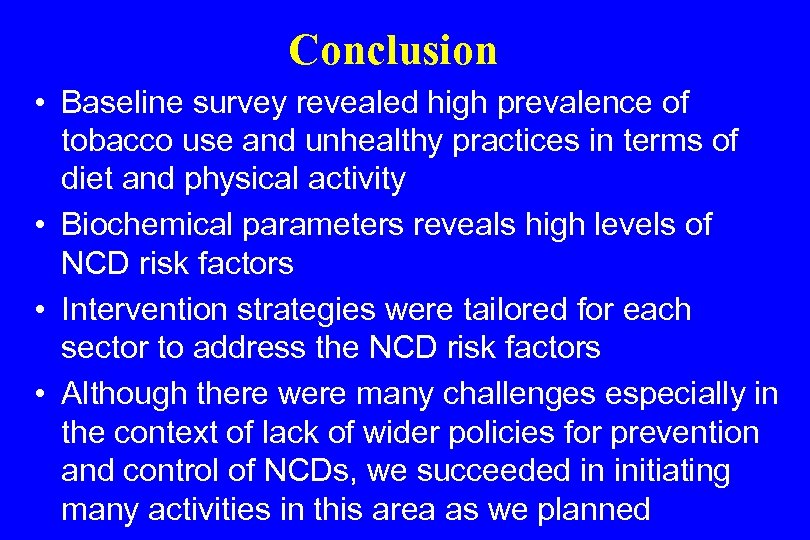 Conclusion

• Baseline survey revealed high prevalence of tobacco use and unhealthy practices in terms of diet and physical activity

• Biochemical parameters reveals high levels of NCD risk factors

• Intervention strategies were tailored for each sector to address the NCD risk factors

• Although there were many challenges especially in the context of lack of wider policies for prevention and control of NCDs, we succeeded in initiating many activities in this area as we planned